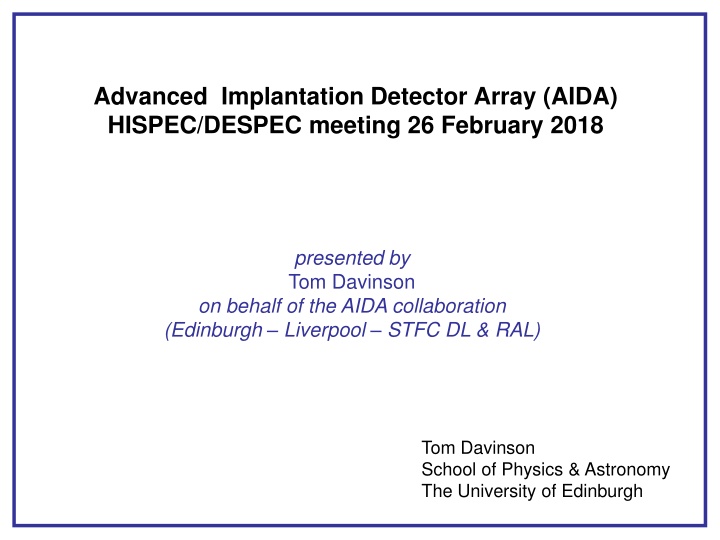 Advanced Implantation Detector Array (AIDA)
HISPEC/DESPEC meeting 26 February 2018

presented by
Tom Davinson
on behalf of the AIDA collaboration
(Edinburgh – Liverpool – STFC DL & RAL)

Tom Davinson
School of Physics & Astronomy
The University of Edinburgh